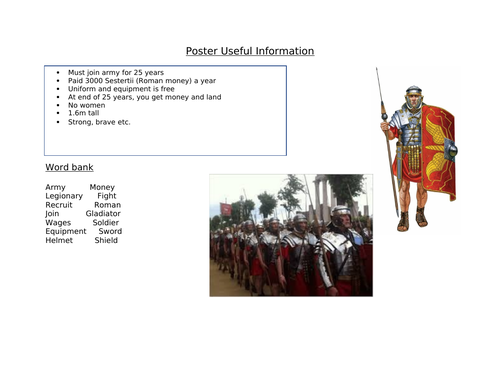 Poster Useful Information

- Must join army for 25 years
- Paid 3000 Sestertii (Roman money) a year
- Uniform and equipment is free
- At end of 25 years, you get money and land
- No women
- 1.6m tall
- Strong, brave etc.

Word bank

Army Money
Legionary Fight
Recruit Roman
Join Gladiator
Wages Soldier
Equipment Sword
Helmet Shield